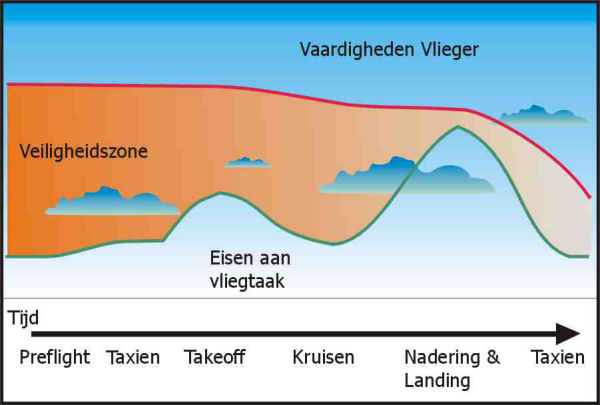 Vaardigheden Vlieger

Veiligheidszone

Eisen aan vliegtaak

Tijd

Preflight Taxien Takeoff Kruisen Nadering & Landing Taxien